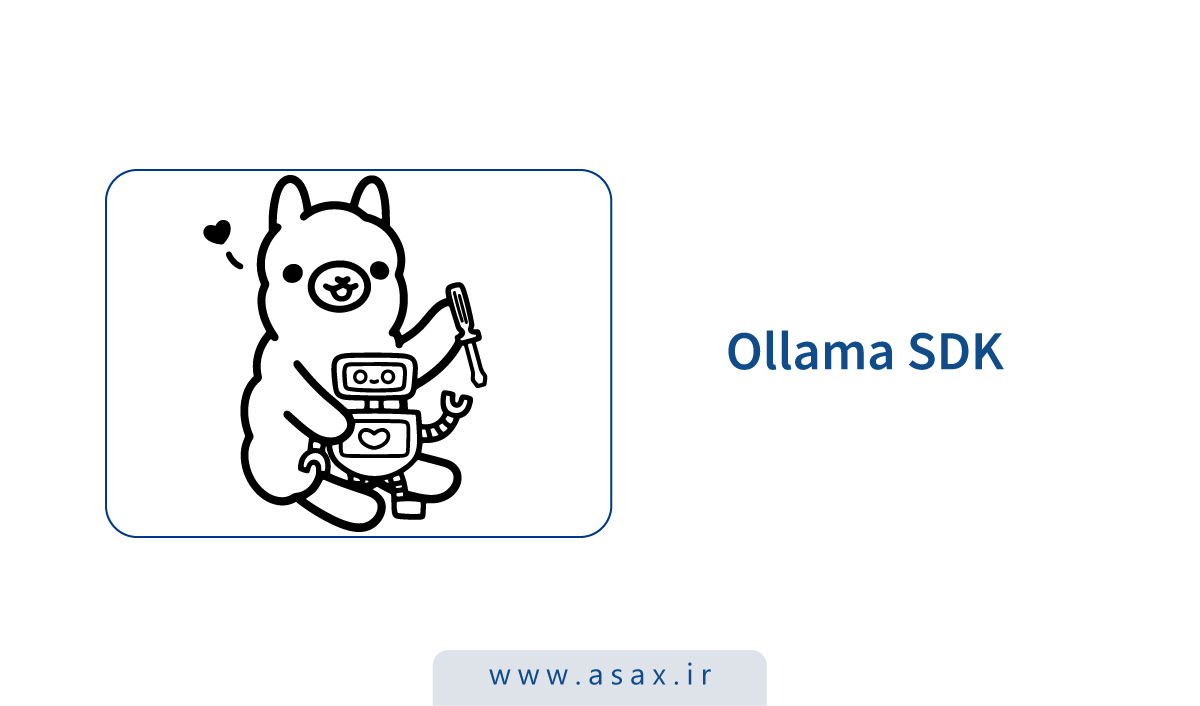 Ollama SDK

www.asax.ir